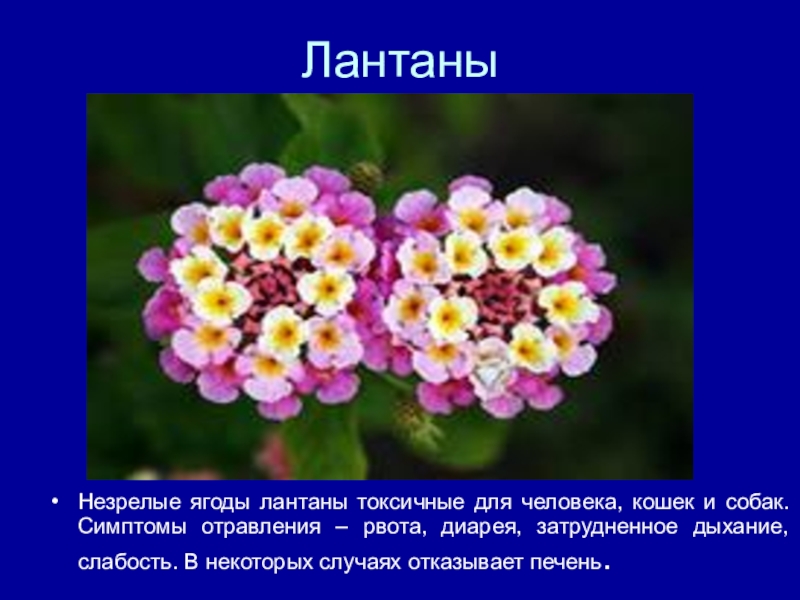 Лантаны

• Незрелые ягоды лантаны токсичные для человека, кошек и собак. Симптомы отравления – рвота, диарея, затрудненное дыхание, слабость. В некоторых случаях отказывает печень.